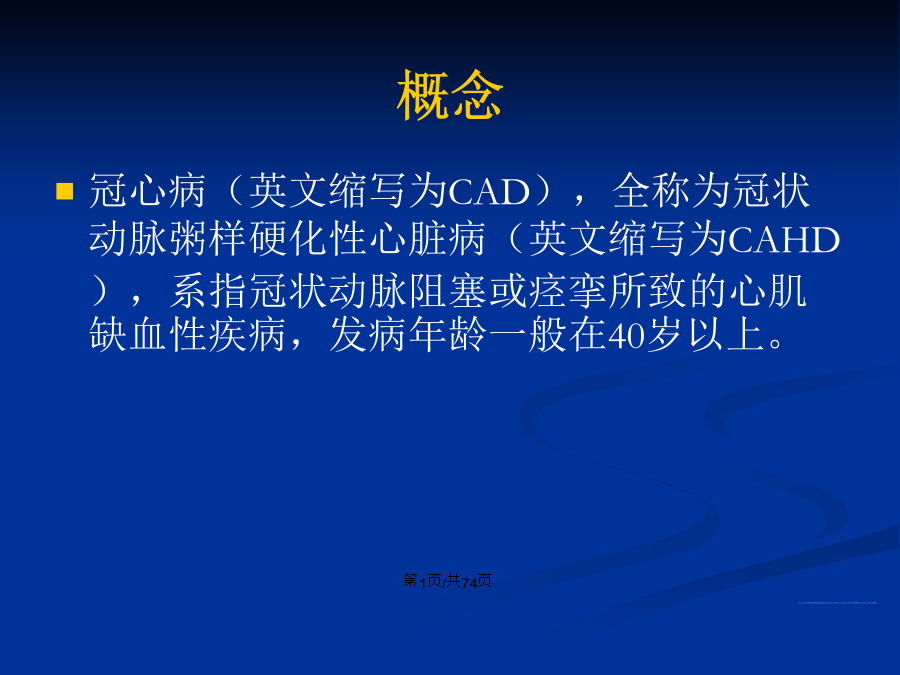 概念

冠心病（英文缩写为CAD），全称为冠状动脉粥样硬化性心脏病（英文缩写为CAHD），系指冠状动脉阻塞或痉挛所致的心肌缺血性疾病，发病年龄一般在40岁以上。

第1页/共74页